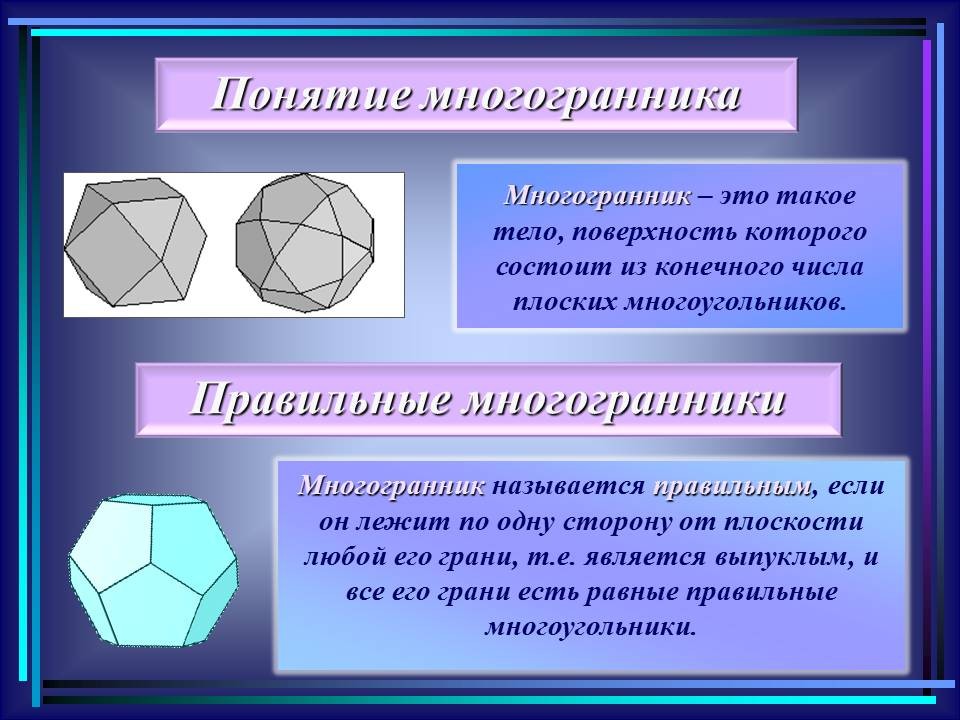 Понятие многогранника

Многогранник – это такое тело, поверхность которого состоит из конечного числа плоских многоугольников.

Правильные многогранники

Многогранник называется правильным, если он лежит по одну сторону от плоскости любой его грани, т.е. является выпуклым, и все его грани есть равные правильные многоугольники.